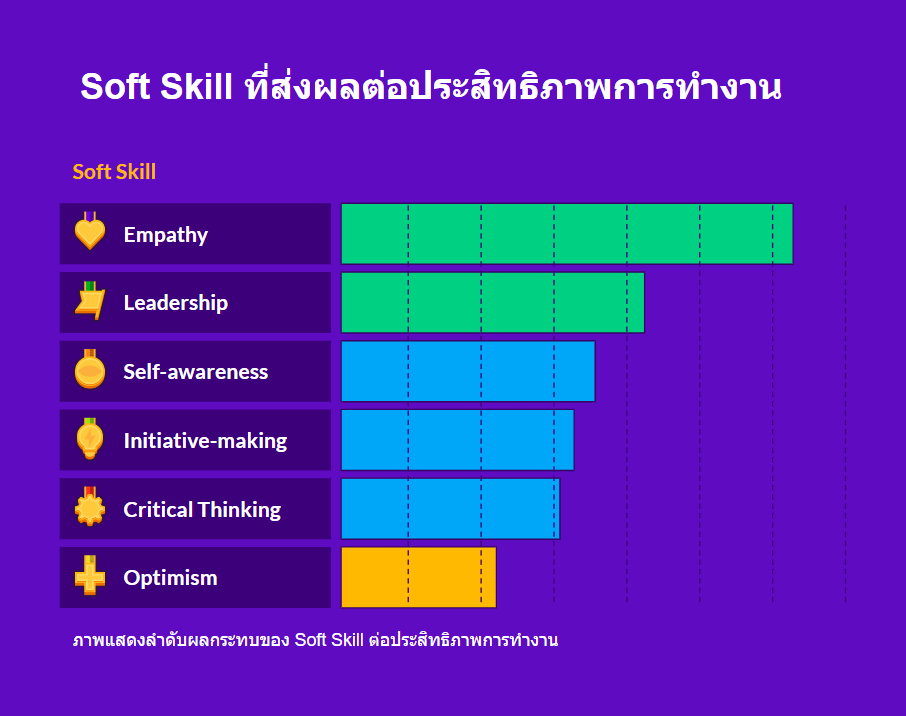 Soft Skill ที่ส่งผลต่อประสิทธิภาพการทำงาน

Soft Skill

Empathy

Leadership

Self-awareness

Initiative-making

Critical Thinking

Optimism

ภาพแสดงลำดับผลกระทบของ Soft Skill ต่อประสิทธิภาพการทำงาน